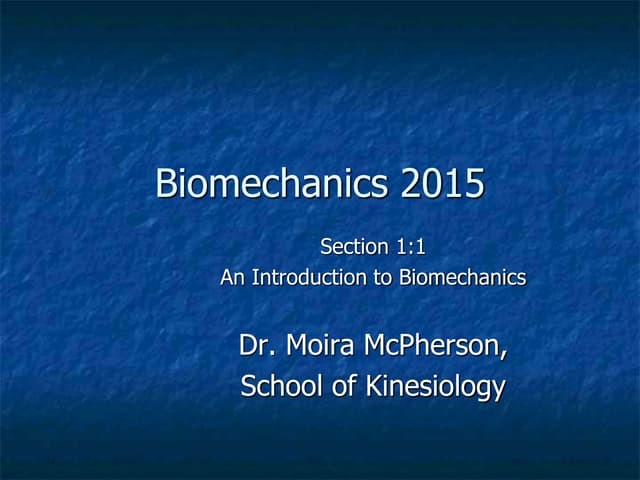 Biomechanics 2015

Section 1:1
An Introduction to Biomechanics

Dr. Moira McPherson,
School of Kinesiology